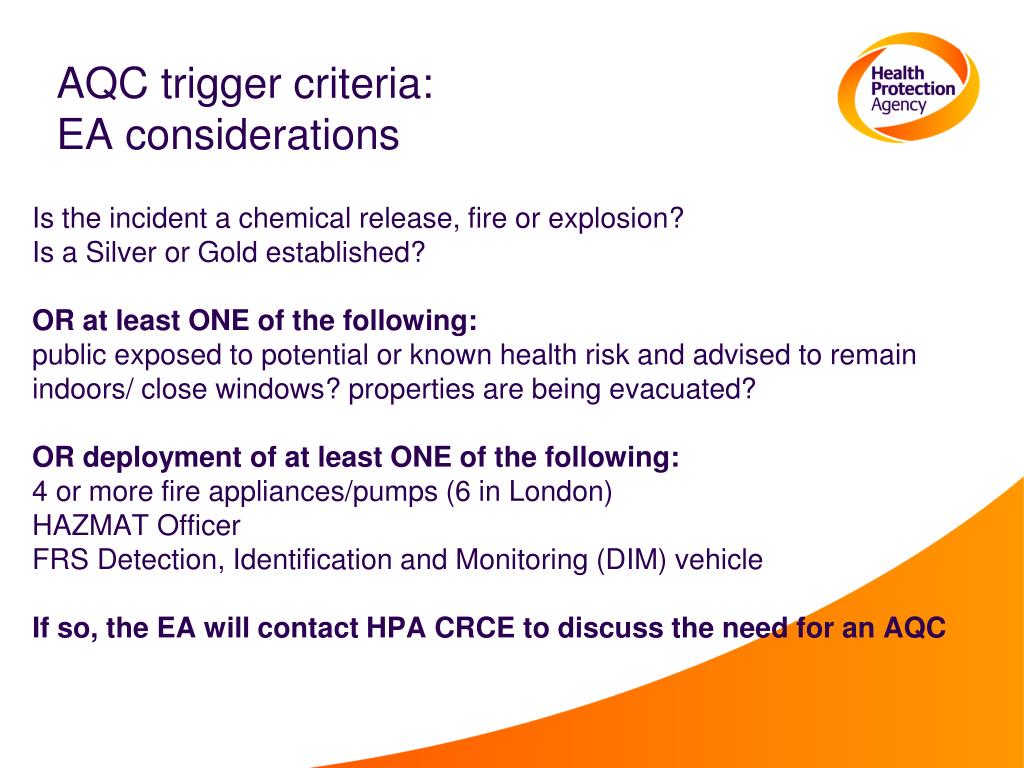 AQC trigger criteria:
EA considerations

Health Protection Agency

Is the incident a chemical release, fire or explosion?
Is a Silver or Gold established?

OR at least ONE of the following:
public exposed to potential or known health risk and advised to remain indoors/ close windows? properties are being evacuated?

OR deployment of at least ONE of the following:
4 or more fire appliances/pumps (6 in London)
HAZMAT Officer
FRS Detection, Identification and Monitoring (DIM) vehicle

If so, the EA will contact HPA CRCE to discuss the need for an AQC